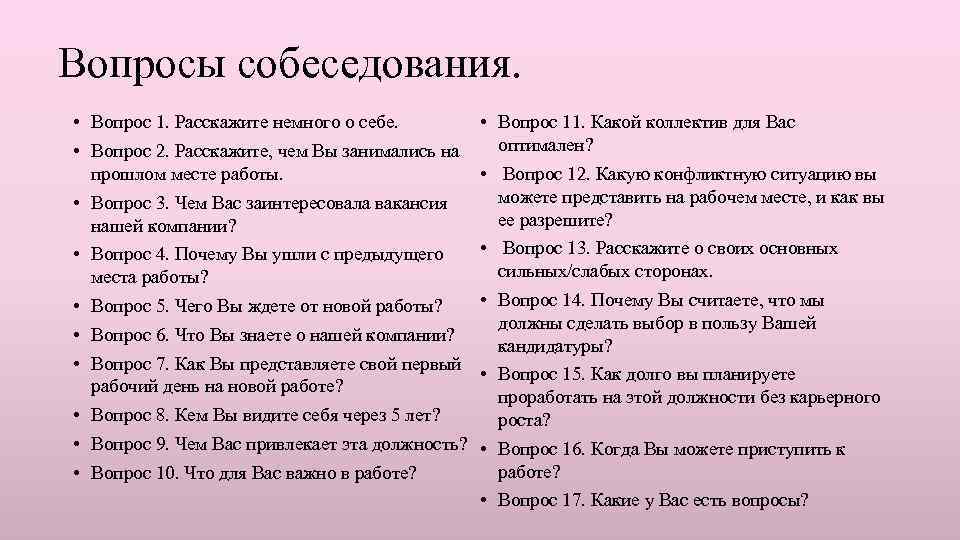 Вопросы собеседования.

• Вопрос 1. Расскажите немного о себе.
• Вопрос 2. Расскажите, чем Вы занимались на прошлом месте работы.
• Вопрос 3. Чем Вас заинтересовала вакансия нашей компании?
• Вопрос 4. Почему Вы ушли с предыдущего места работы?
• Вопрос 5. Чего Вы ждете от новой работы?
• Вопрос 6. Что Вы знаете о нашей компании?
• Вопрос 7. Как Вы представляете свой первый рабочий день на новой работе?
• Вопрос 8. Кем Вы видите себя через 5 лет?
• Вопрос 9. Чем Вас привлекает эта должность?
• Вопрос 10. Что для Вас важно в работе?

• Вопрос 11. Какой коллектив для Вас оптимален?
• Вопрос 12. Какую конфликтную ситуацию вы можете представить на рабочем месте, и как вы ее разрешите?
• Вопрос 13. Расскажите о своих основных сильных/слабых сторонах.
• Вопрос 14. Почему Вы считаете, что мы должны сделать выбор в пользу Вашей кандидатуры?
• Вопрос 15. Как долго вы планируете проработать на этой должности без карьерного роста?
• Вопрос 16. Когда Вы можете приступить к работе?
• Вопрос 17. Какие у Вас есть вопросы?